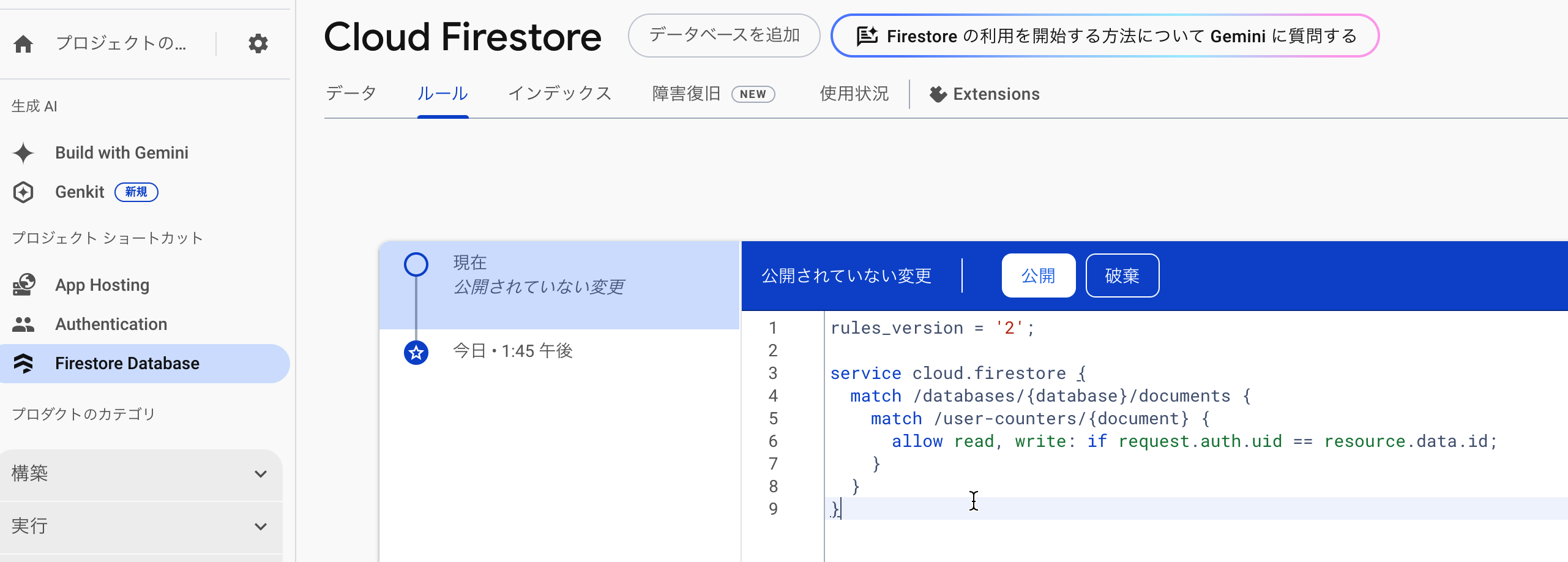 プロジェクトの...

生成 AI

Build with Gemini

Genkit 新規

プロジェクト ショートカット

App Hosting

Authentication

Firestore Database

プロダクトのカテゴリ

構築

実行

Cloud Firestore

データベースを追加

Firestore の利用を開始する方法について Gemini に質問する

データ　ルール　インデックス　障害復旧 NEW　使用状況　Extensions

現在
公開されていない変更

今日・1:45 午後

公開されていない変更　公開　破棄

1 rules_version = '2';
2
3 service cloud.firestore {
4   match /databases/{database}/documents {
5     match /user-counters/{document} {
6       allow read, write: if request.auth.uid == resource.data.id;
7     }
8   }
9 }